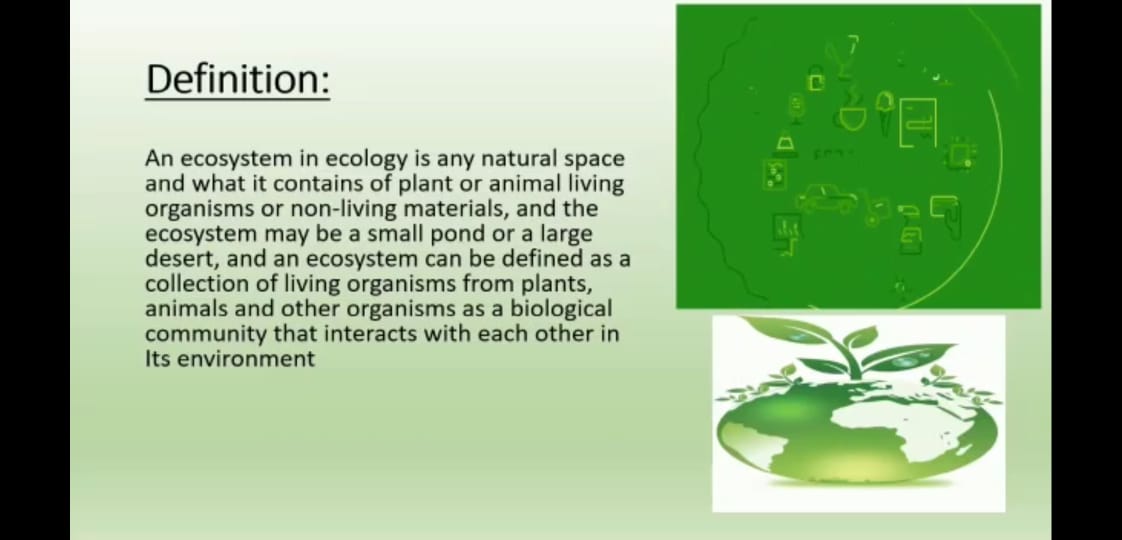 Definition:

An ecosystem in ecology is any natural space and what it contains of plant or animal living organisms or non-living materials, and the ecosystem may be a small pond or a large desert, and an ecosystem can be defined as a collection of living organisms from plants, animals and other organisms as a biological community that interacts with each other in Its environment